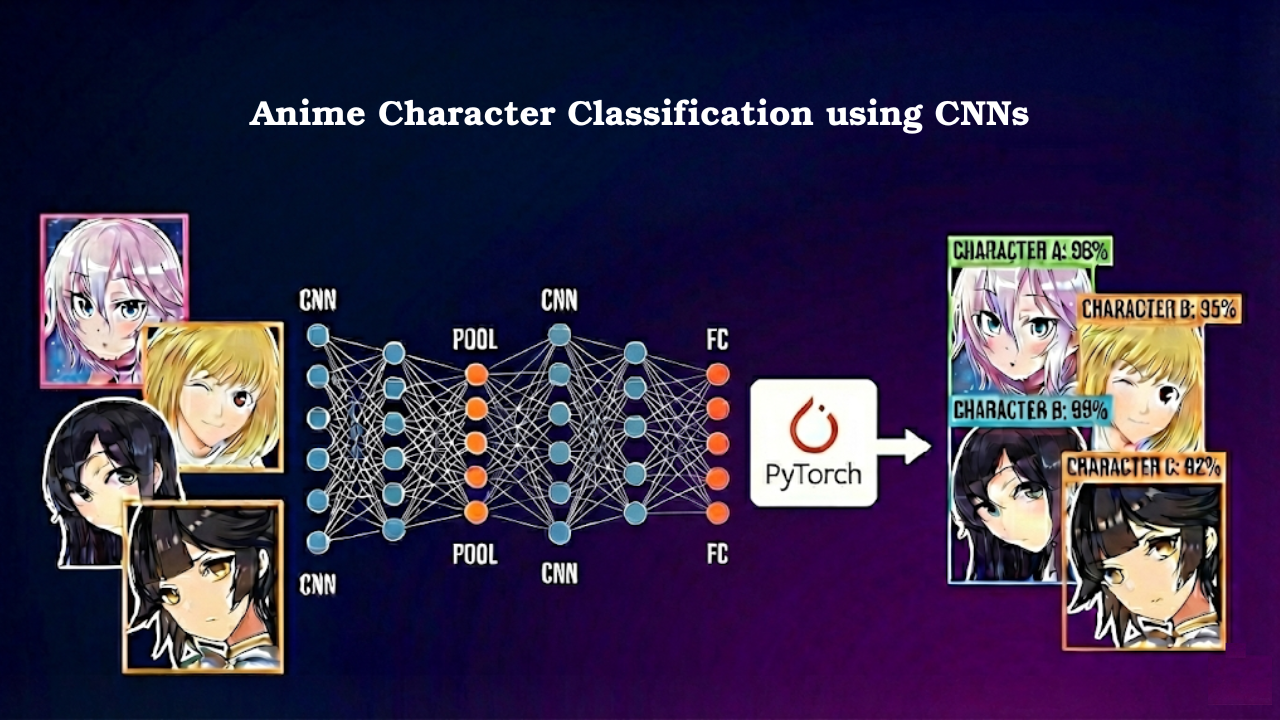 Anime Character Classification using CNNs

CNN

POOL

CNN

FC

CNN

POOL

CNN

FC

PyTorch

CHARACTER A: 98%

CHARACTER B: 95%

CHARACTER B: 99%

CHARACTER C: 82%